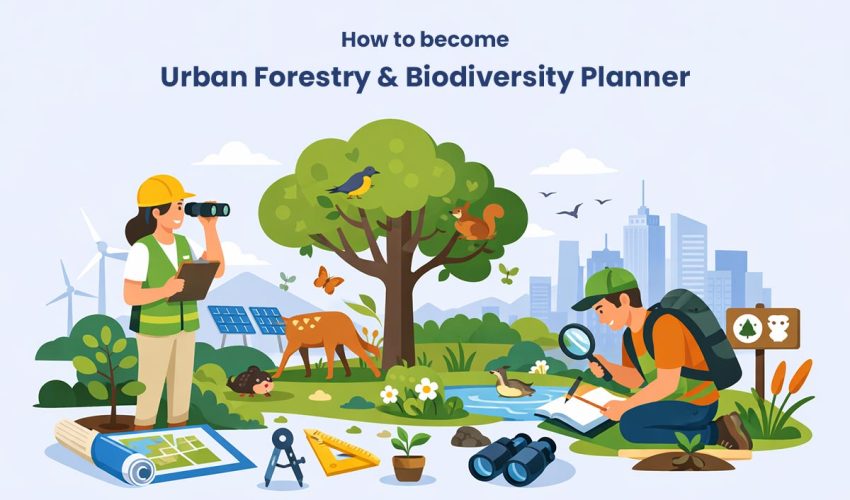 How to become

Urban Forestry & Biodiversity Planner